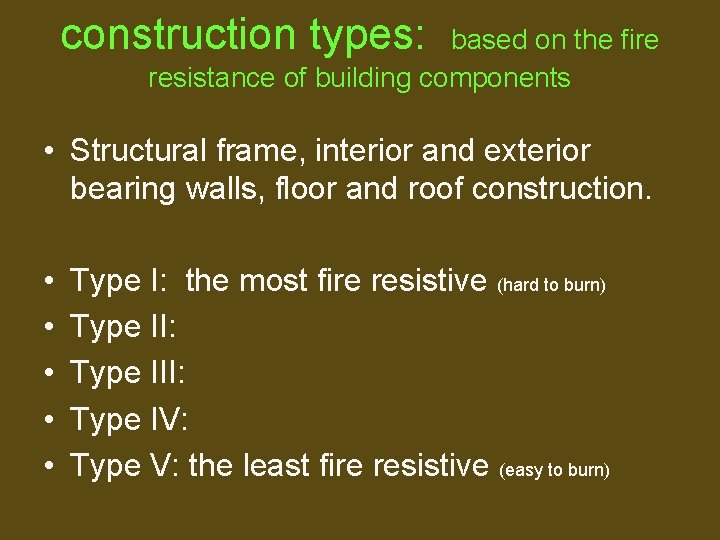 construction types: based on the fire resistance of building components

• Structural frame, interior and exterior bearing walls, floor and roof construction.

• Type I: the most fire resistive (hard to burn)
• Type II:
• Type III:
• Type IV:
• Type V: the least fire resistive (easy to burn)